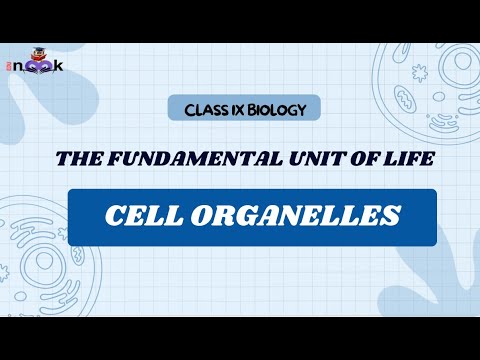 nook

CLASS IX BIOLOGY

THE FUNDAMENTAL UNIT OF LIFE

CELL ORGANELLES